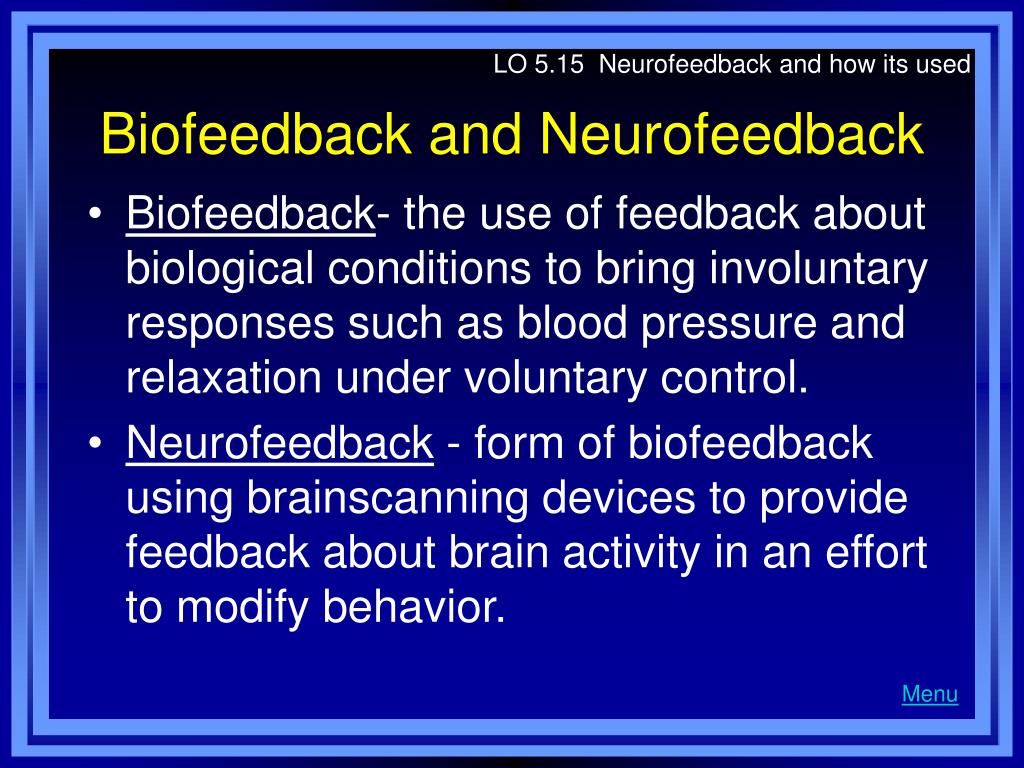 LO 5.15 Neurofeedback and how its used

Biofeedback and Neurofeedback

• Biofeedback- the use of feedback about biological conditions to bring involuntary responses such as blood pressure and relaxation under voluntary control.

• Neurofeedback - form of biofeedback using brainscanning devices to provide feedback about brain activity in an effort to modify behavior.

Menu